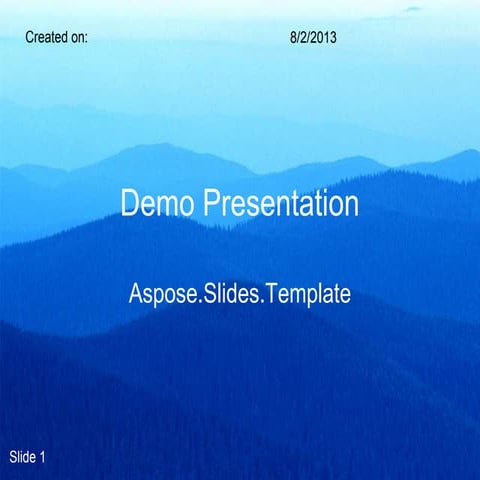 Created on: 8/2/2013

Demo Presentation

Aspose.Slides.Template

Slide 1